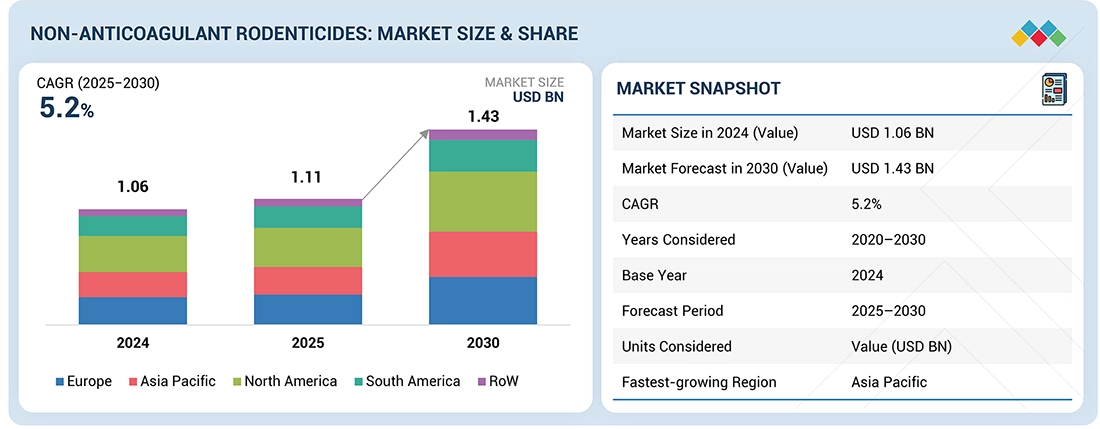 NON-ANTICOAGULANT RODENTICIDES: MARKET SIZE & SHARE

CAGR (2025–2030)
5.2%

MARKET SIZE
USD BN

1.06
1.11
1.43

2024
2025
2030

Europe
Asia Pacific
North America
South America
RoW

MARKET SNAPSHOT

| | |
|---|---|
| Market Size in 2024 (Value) | USD 1.06 BN |
| Market Forecast in 2030 (Value) | USD 1.43 BN |
| CAGR | 5.2% |
| Years Considered | 2020–2030 |
| Base Year | 2024 |
| Forecast Period | 2025–2030 |
| Units Considered | Value (USD BN) |
| Fastest-growing Region | Asia Pacific |